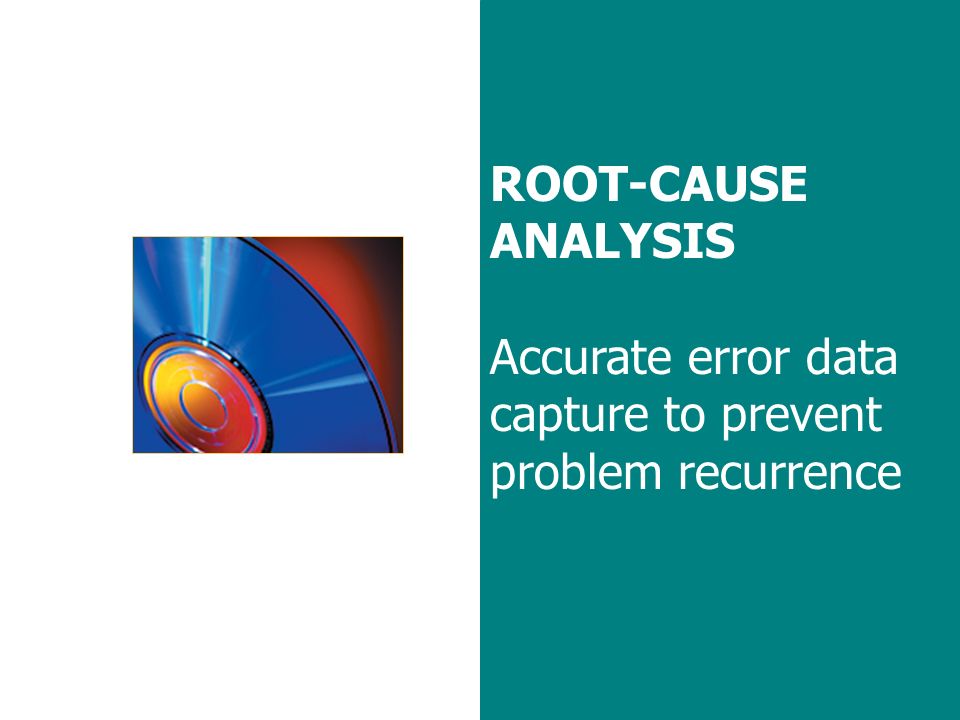 ROOT-CAUSE ANALYSIS

Accurate error data capture to prevent problem recurrence